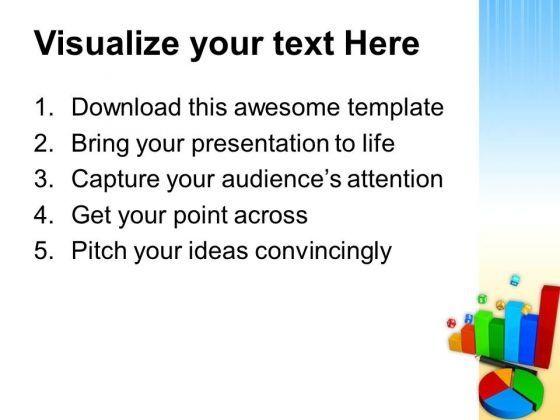 Visualize your text Here

1. Download this awesome template
2. Bring your presentation to life
3. Capture your audience's attention
4. Get your point across
5. Pitch your ideas convincingly